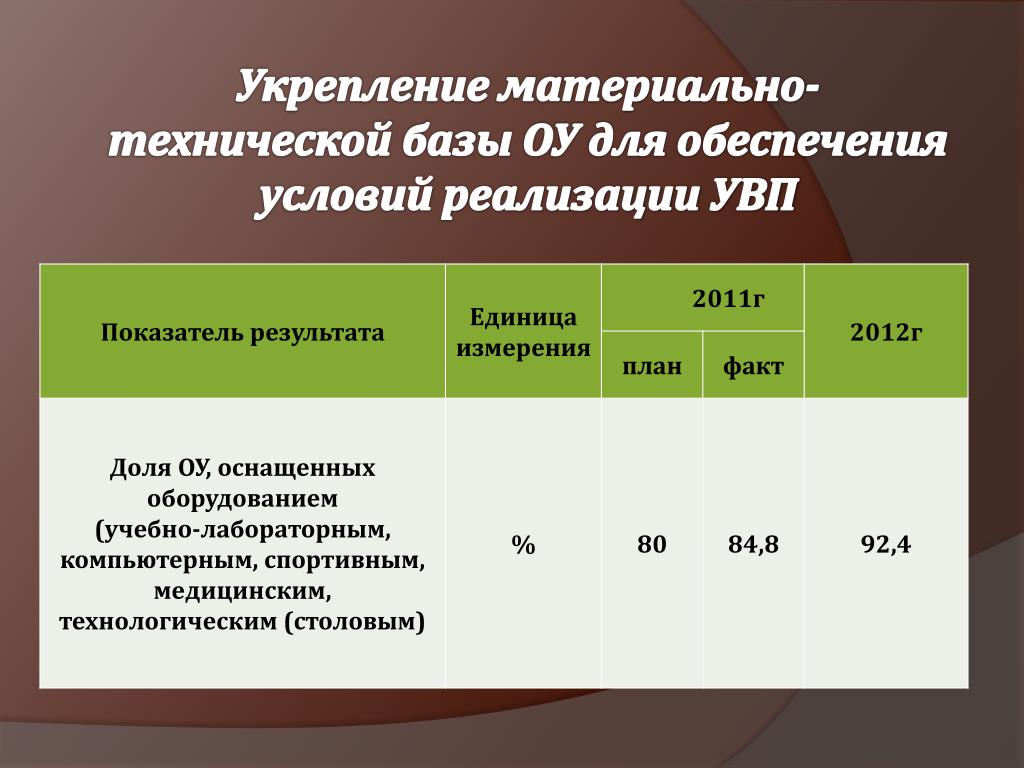 Укрепление материально-технической базы ОУ для обеспечения условий реализации УВП

| Показатель результата | Единица измерения | 2011г план | 2011г факт | 2012г |
|---|---|---|---|---|
| Доля ОУ, оснащенных оборудованием (учебно-лабораторным, компьютерным, спортивным, медицинским, технологическим (столовым) | % | 80 | 84,8 | 92,4 |